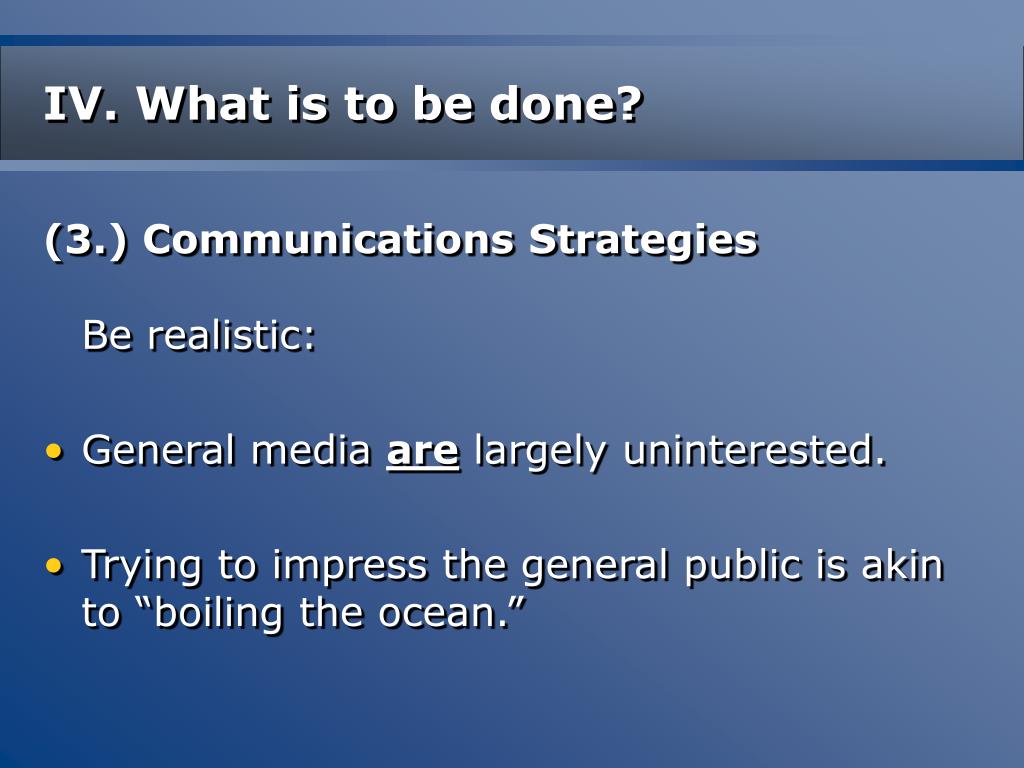 IV. What is to be done?

(3.) Communications Strategies

Be realistic:

• General media are largely uninterested.

• Trying to impress the general public is akin to “boiling the ocean.”